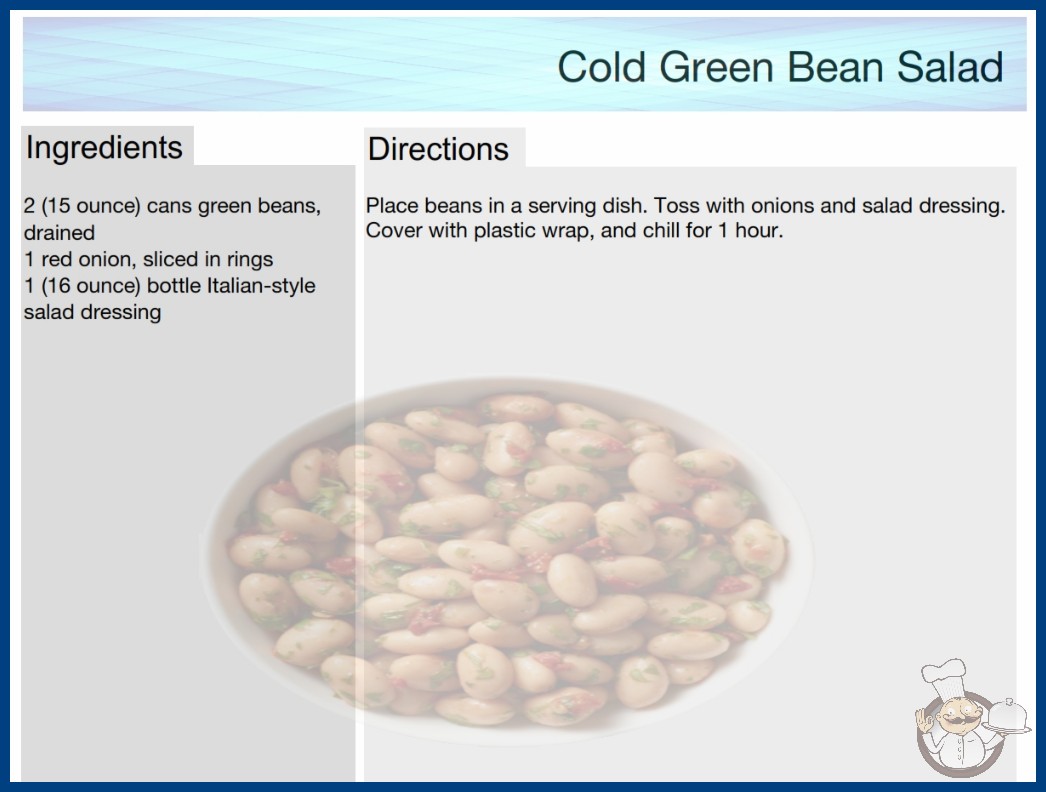 Cold Green Bean Salad

Ingredients

2 (15 ounce) cans green beans, drained
1 red onion, sliced in rings
1 (16 ounce) bottle Italian-style salad dressing

Directions

Place beans in a serving dish. Toss with onions and salad dressing. Cover with plastic wrap, and chill for 1 hour.